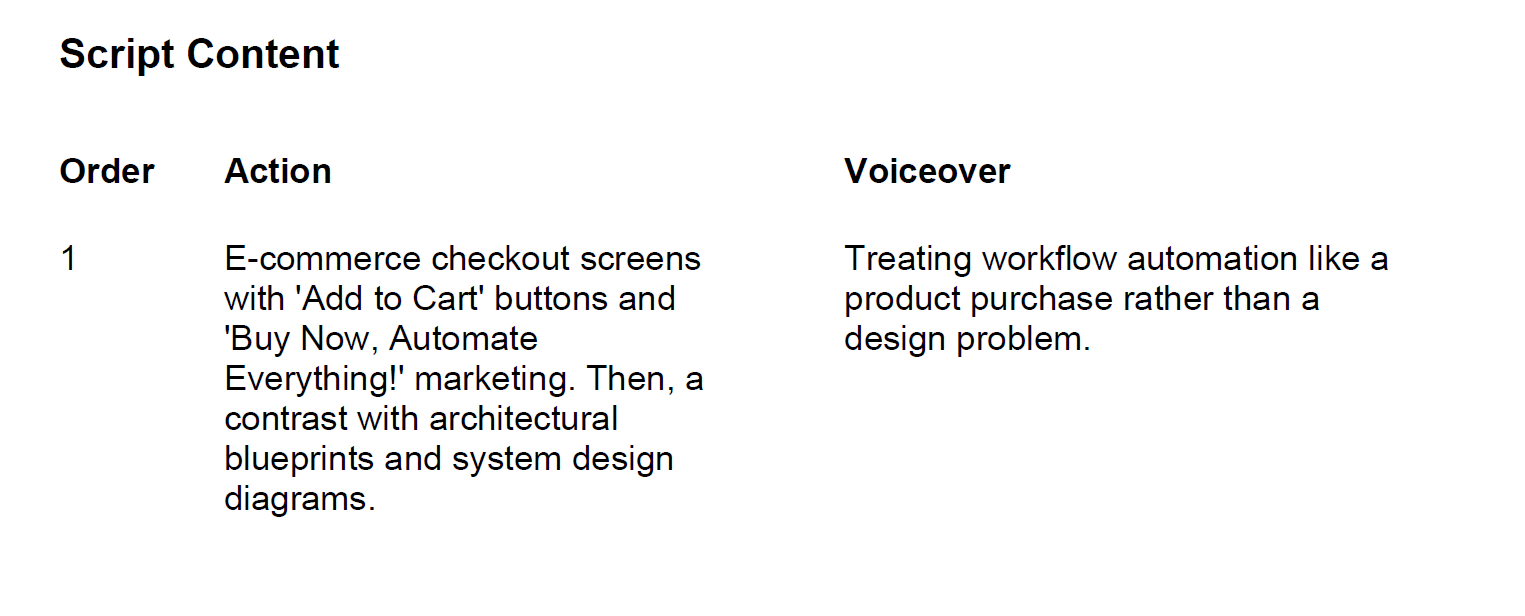 Script Content

| Order | Action | Voiceover |
|---|---|---|
| 1 | E-commerce checkout screens with 'Add to Cart' buttons and 'Buy Now, Automate Everything!' marketing. Then, a contrast with architectural blueprints and system design diagrams. | Treating workflow automation like a product purchase rather than a design problem. |